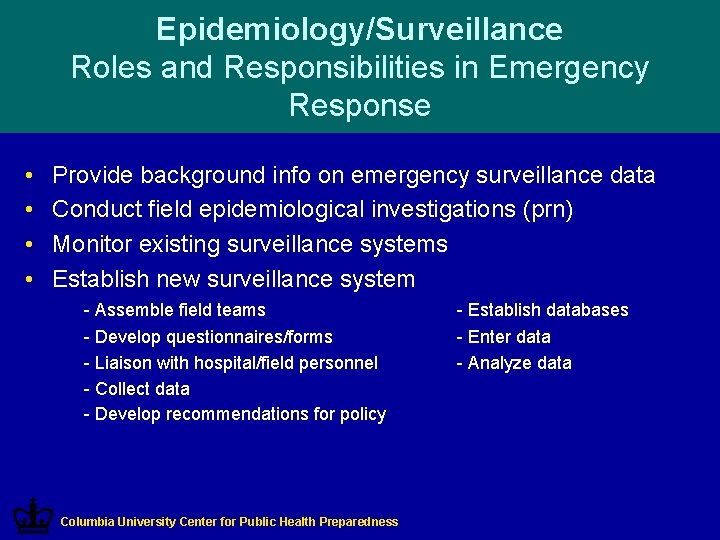 Epidemiology/Surveillance
Roles and Responsibilities in Emergency Response

• Provide background info on emergency surveillance data
• Conduct field epidemiological investigations (prn)
• Monitor existing surveillance systems
• Establish new surveillance system

- Assemble field teams
- Develop questionnaires/forms
- Liaison with hospital/field personnel
- Collect data
- Develop recommendations for policy

- Establish databases
- Enter data
- Analyze data

Columbia University Center for Public Health Preparedness